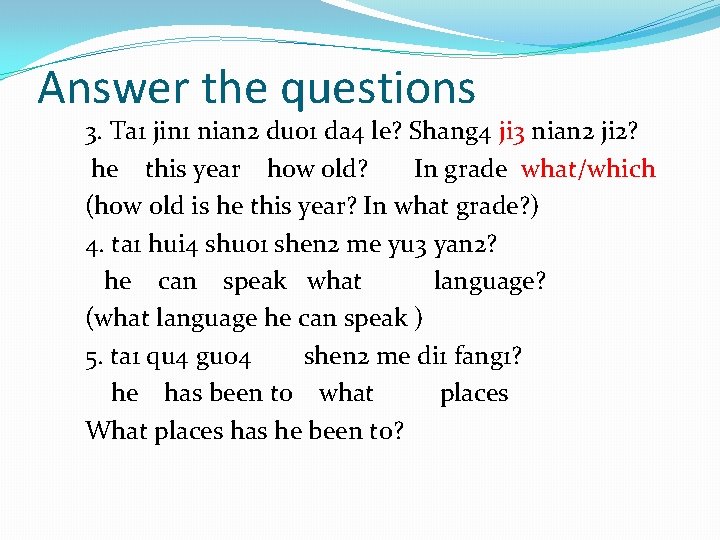 Answer the questions

3. Ta1 jin1 nian2 duo1 da4 le? Shang4 ji3 nian2 ji2?
he this year how old? In grade what/which
(how old is he this year? In what grade?)

4. ta1 hui4 shuo1 shen2 me yu3 yan2?
he can speak what language?
(what language he can speak )

5. ta1 qu4 guo4 shen2 me di1 fang1?
he has been to what places
What places has he been to?